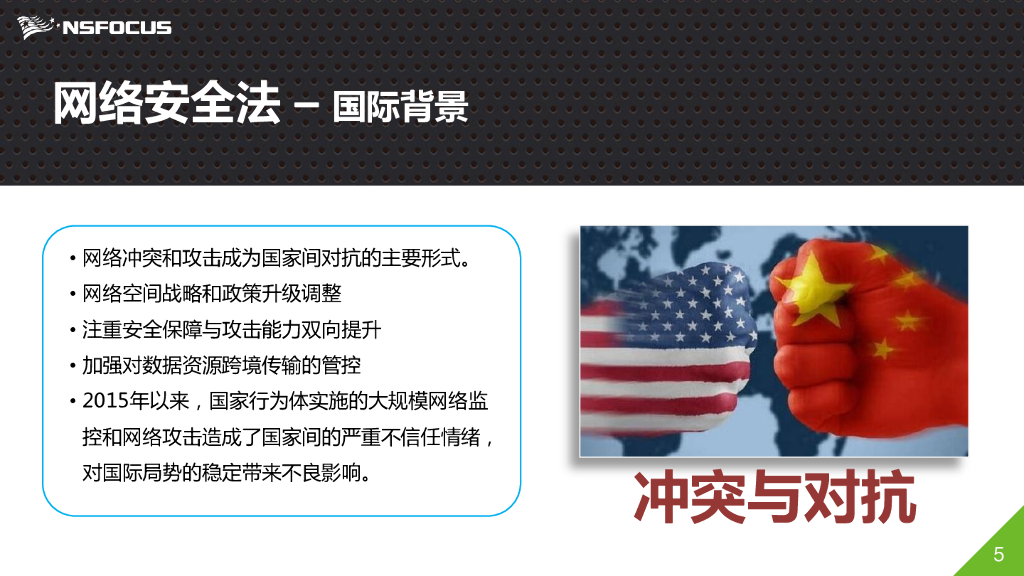 NSFOCUS

网络安全法 – 国际背景

• 网络冲突和攻击成为国家间对抗的主要形式。
• 网络空间战略和政策升级调整
• 注重安全保障与攻击能力双向提升
• 加强对数据资源跨境传输的管控
• 2015年以来，国家行为体实施的大规模网络监控和网络攻击造成了国家间的严重不信任情绪，对国际局势的稳定带来不良影响。

冲突与对抗

5